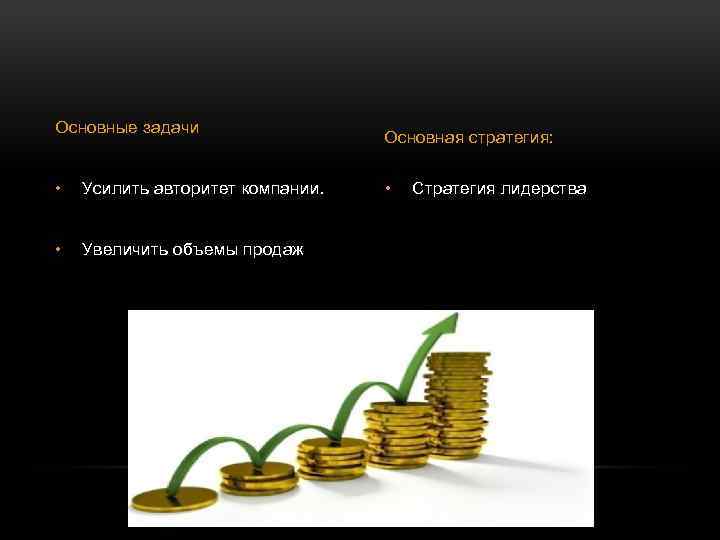 Основные задачи

• Усилить авторитет компании.

• Увеличить объемы продаж

Основная стратегия:

• Стратегия лидерства